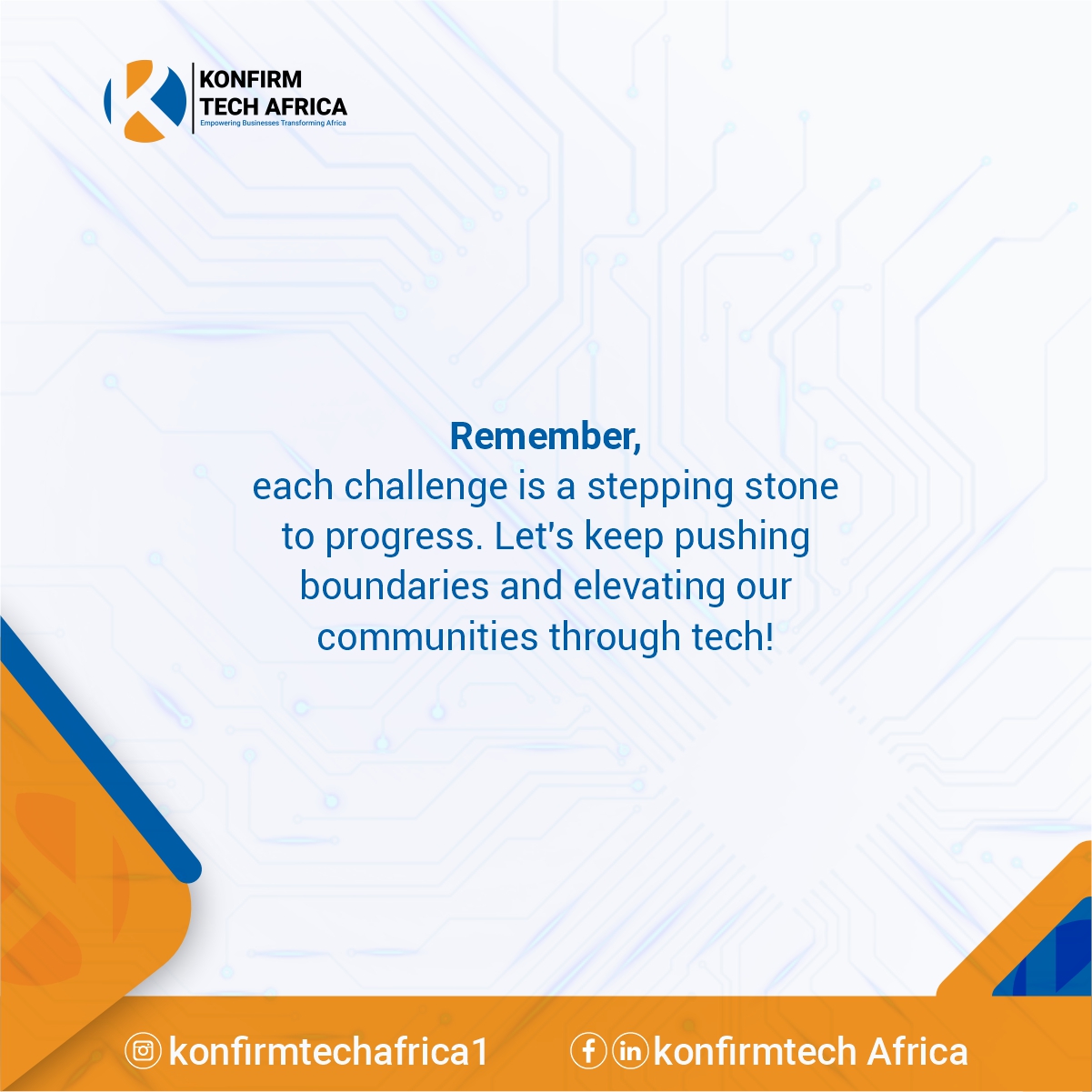 KONFIRM TECH AFRICA
Empowering Businesses Transforming Africa

Remember,
each challenge is a stepping stone to progress. Let's keep pushing boundaries and elevating our communities through tech!

konfirmtechafrica1

konfirmtech Africa